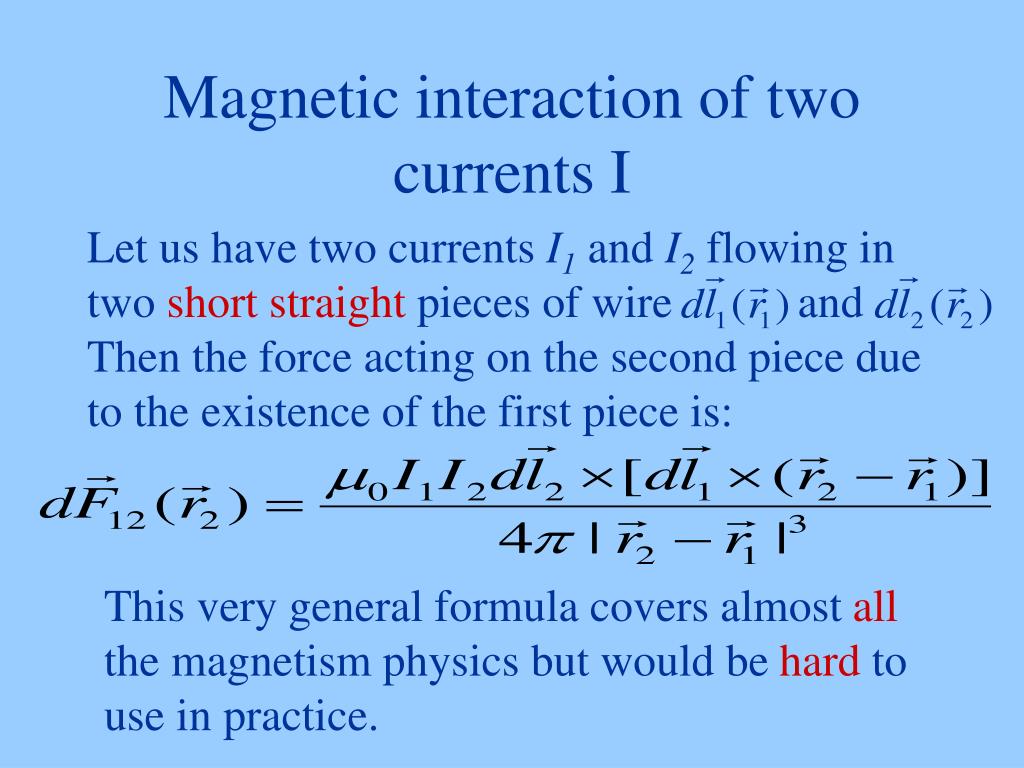 Magnetic interaction of two currents I

Let us have two currents $I_1$ and $I_2$ flowing in two short straight pieces of wire $d\vec{l}_1(\vec{r}_1)$ and $d\vec{l}_2(\vec{r}_2)$ Then the force acting on the second piece due to the existence of the first piece is:

$d\vec{F}_{12}(\vec{r}_2) = \frac{\mu_0 I_1 I_2 d\vec{l}_2 \times [d\vec{l}_1 \times (\vec{r}_2 - \vec{r}_1)]}{4\pi |\vec{r}_2 - \vec{r}_1|^3}$

This very general formula covers almost all the magnetism physics but would be hard to use in practice.